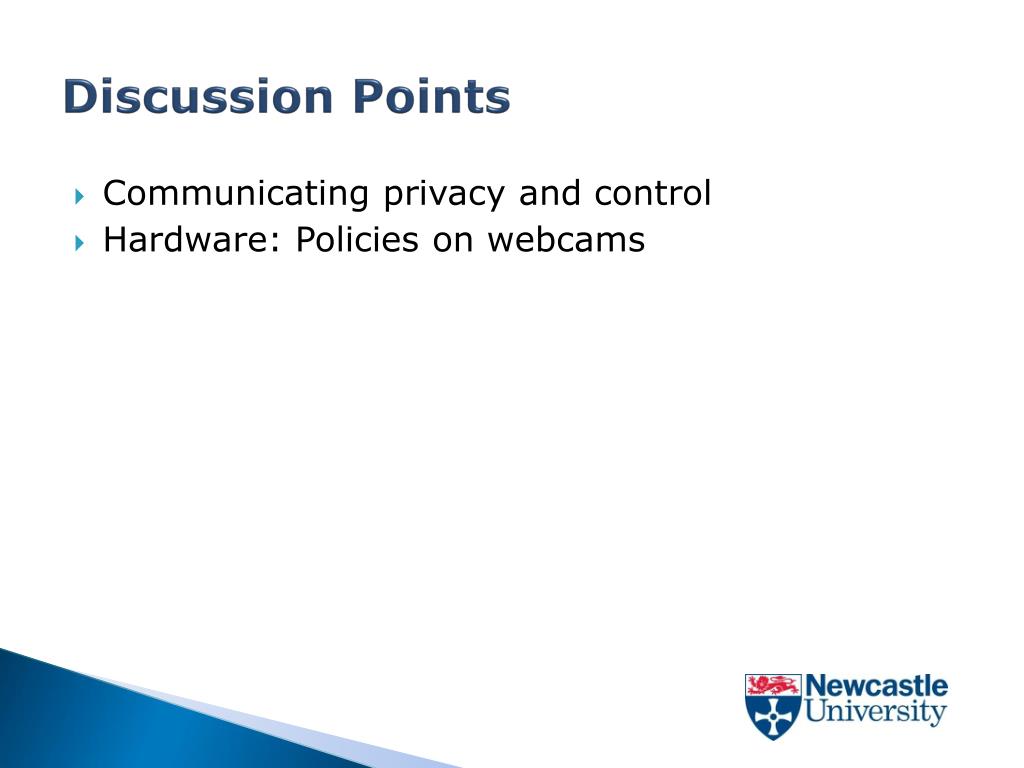 Discussion Points

Communicating privacy and control
Hardware: Policies on webcams

Newcastle University